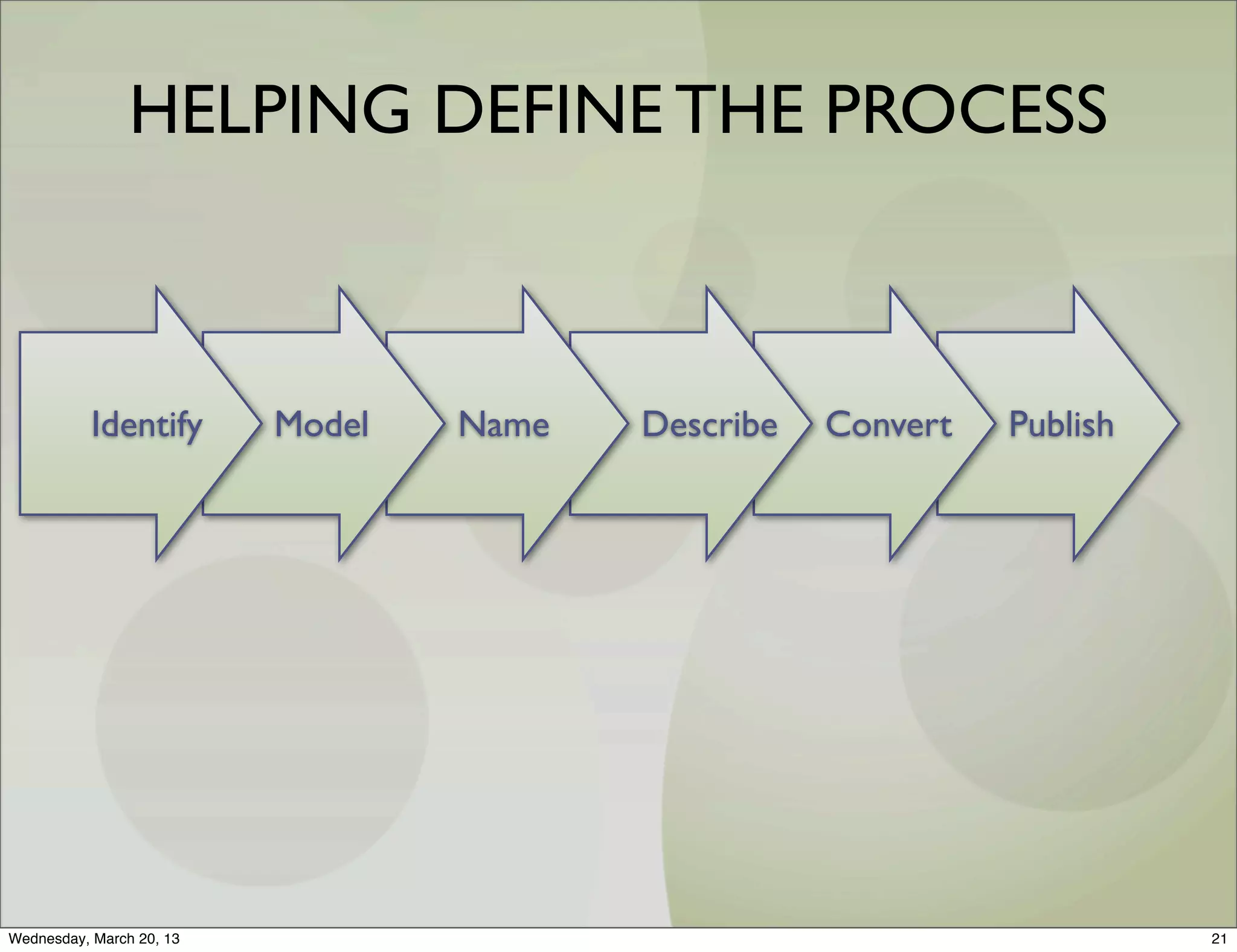 HELPING DEFINE THE PROCESS

Identify

Model

Name

Describe

Convert

Publish

Wednesday, March 20, 13

21